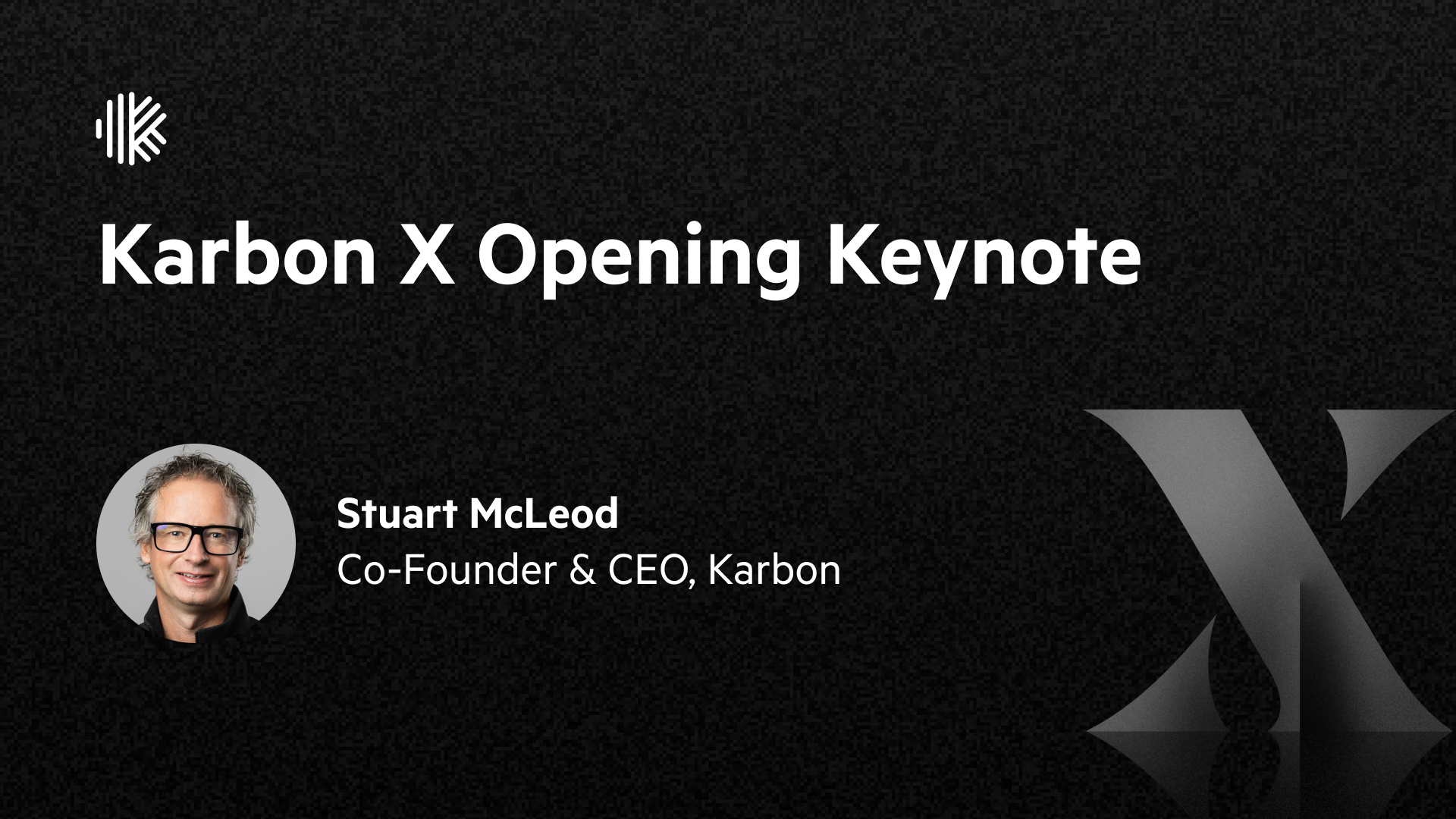 Karbon X Opening Keynote

Stuart McLeod
Co-Founder & CEO, Karbon

X